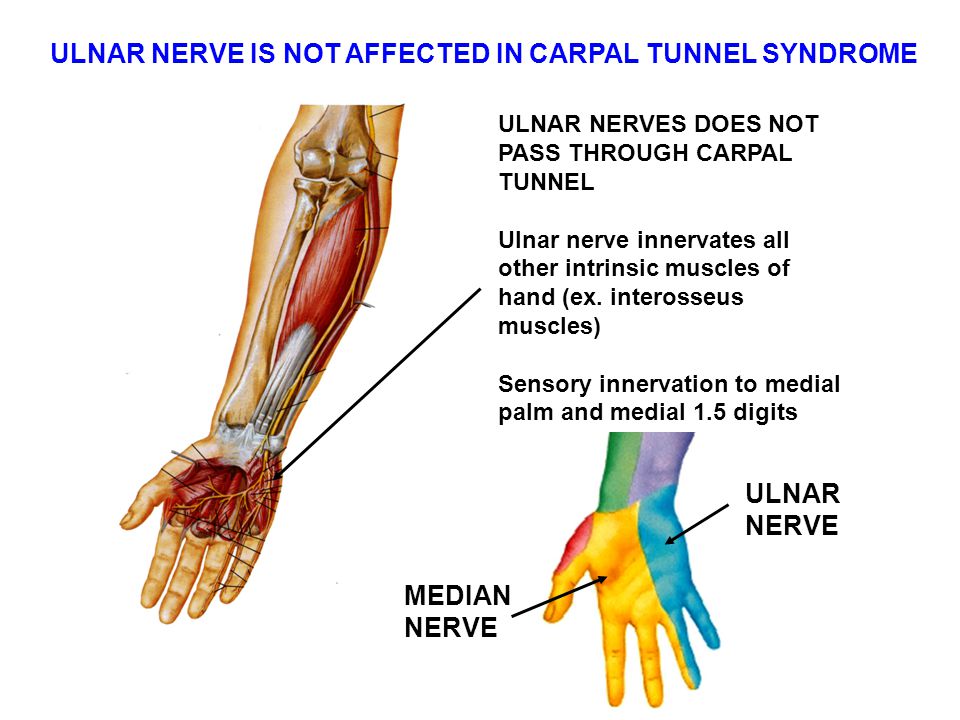 ULNAR NERVE IS NOT AFFECTED IN CARPAL TUNNEL SYNDROME

ULNAR NERVES DOES NOT PASS THROUGH CARPAL TUNNEL

Ulnar nerve innervates all other intrinsic muscles of hand (ex. interosseus muscles)

Sensory innervation to medial palm and medial 1.5 digits

ULNAR NERVE

MEDIAN NERVE